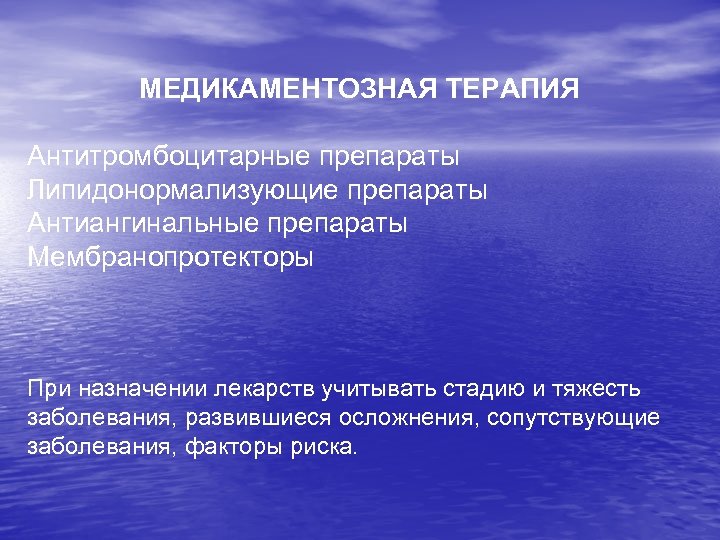 МЕДИКАМЕНТОЗНАЯ ТЕРАПИЯ

Антитромбоцитарные препараты
Липидонормализующие препараты
Антиангинальные препараты
Мембранопротекторы

При назначении лекарств учитывать стадию и тяжесть заболевания, развившиеся осложнения, сопутствующие заболевания, факторы риска.